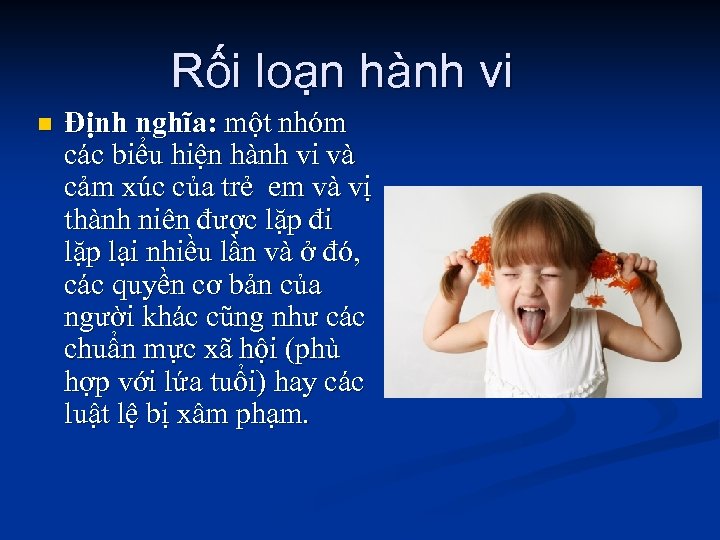 Rối loạn hành vi

Định nghĩa: một nhóm các biểu hiện hành vi và cảm xúc của trẻ  em và vị thành niên được lặp đi lặp lại nhiều lần và ở đó, các quyền cơ bản của người khác cũng như các chuẩn mực xã hội (phù hợp với lứa tuổi) hay các luật lệ bị xâm phạm.